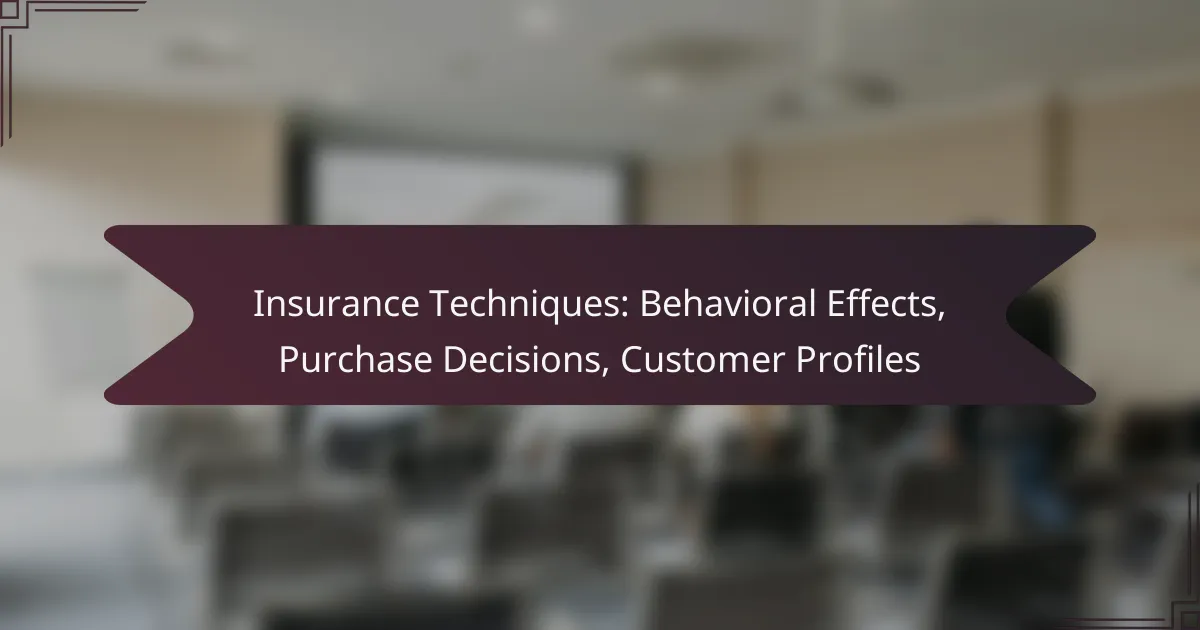 Insurance Techniques: Behavioral Effects, Purchase Decisions, Customer Profiles